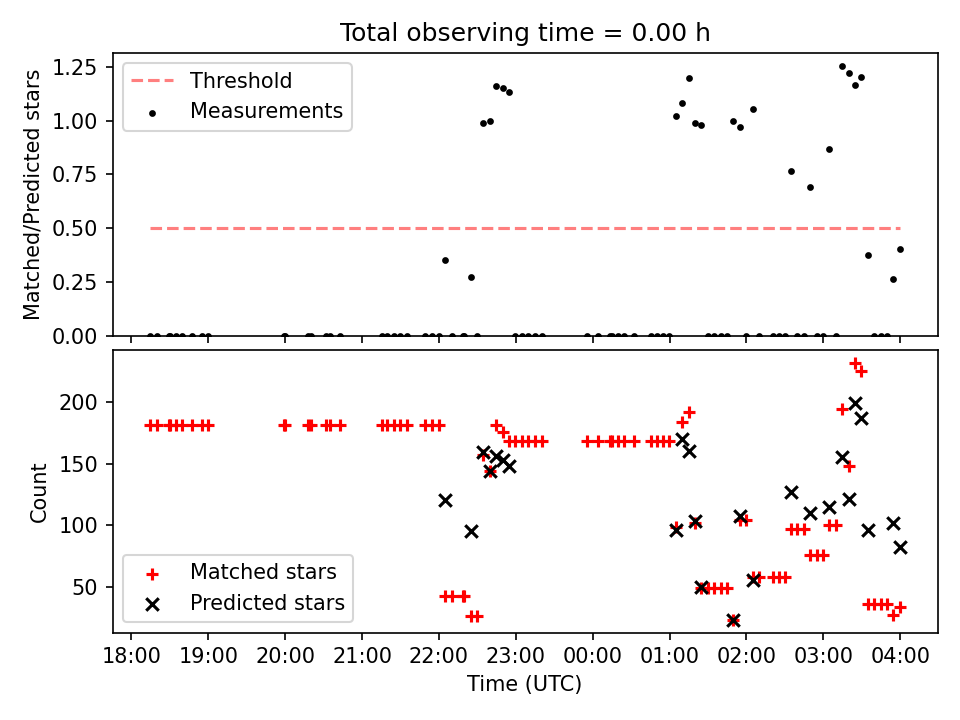 Total observing time = 0.00 h

Matched/Predicted stars

1.25
1.00
0.75
0.50
0.25
0.00

Threshold
Measurements

Count

200
150
100
50

Matched stars
Predicted stars

18:00
19:00
20:00
21:00
22:00
23:00
00:00
01:00
02:00
03:00
04:00

Time (UTC)